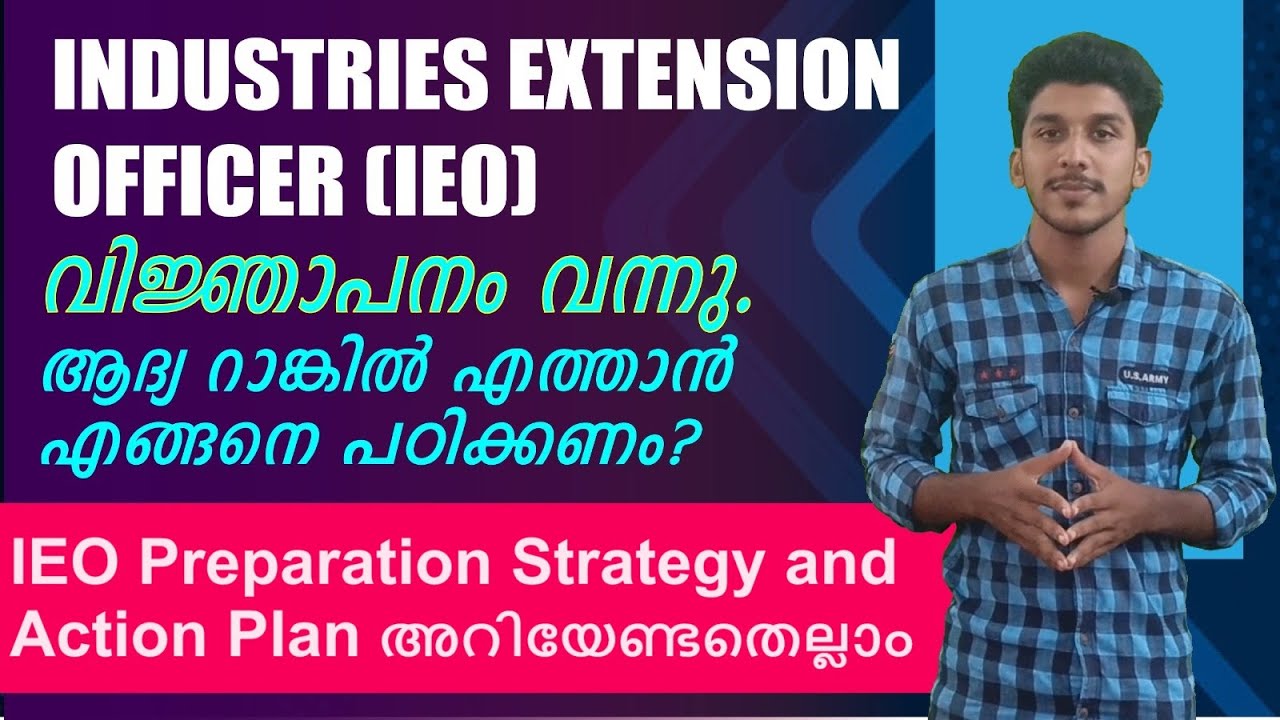 INDUSTRIES EXTENSION OFFICER (IEO)

വിജ്ഞാപനം വന്നു.

ആദ്യ റാങ്കിൽ എത്താൻ എങ്ങനെ പഠിക്കണം?

IEO Preparation Strategy and Action Plan അറിയേണ്ടതെല്ലാം

U.S.ARMY